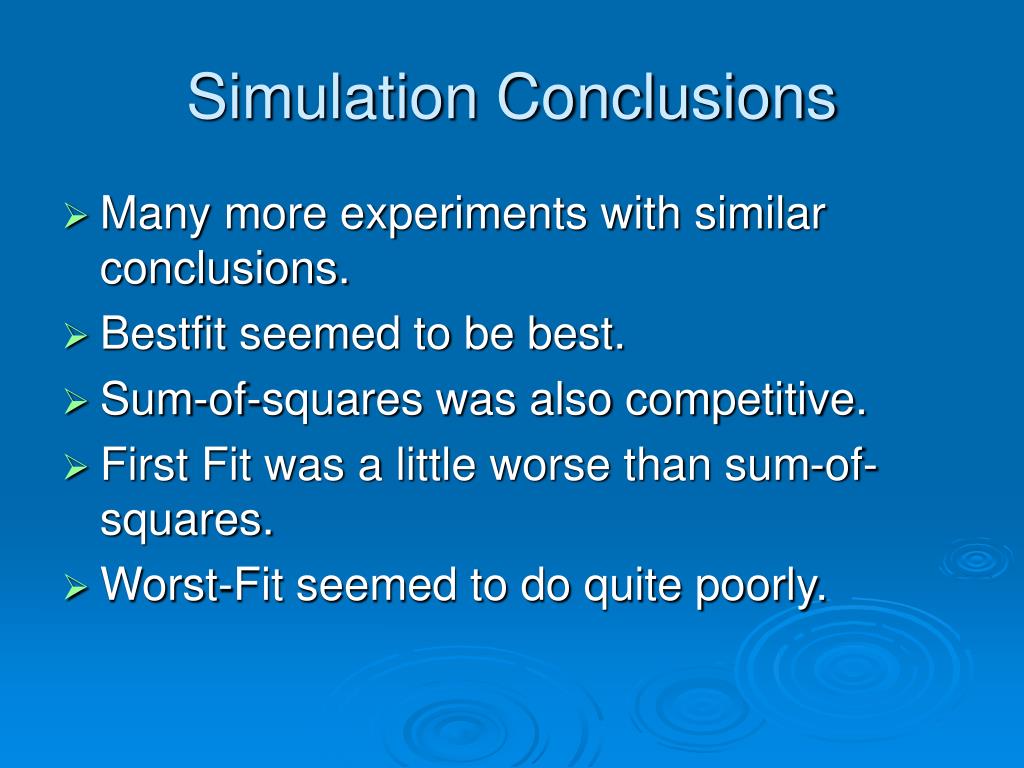 Simulation Conclusions

➢ Many more experiments with similar conclusions.
➢ Bestfit seemed to be best.
➢ Sum-of-squares was also competitive.
➢ First Fit was a little worse than sum-of-squares.
➢ Worst-Fit seemed to do quite poorly.